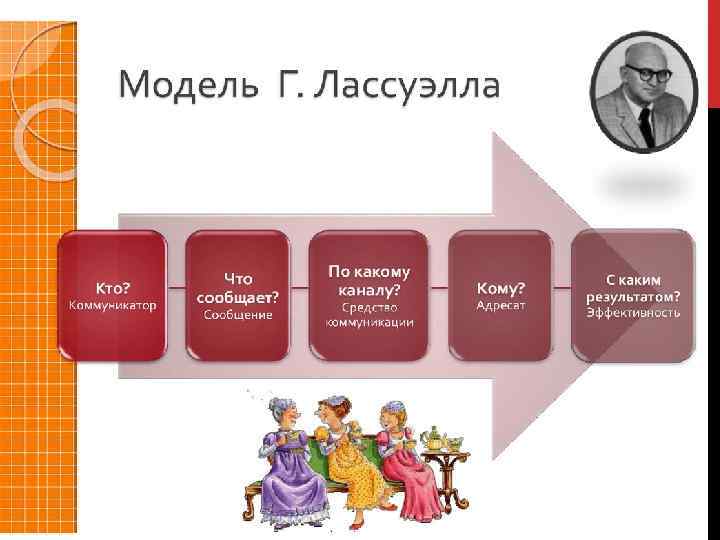 Модель Г. Лассуэлла

Кто?
Коммуникатор

Что сообщает?
Сообщение

По какому каналу?
Средство коммуникации

Кому?
Адресат

С каким результатом?
Эффективность